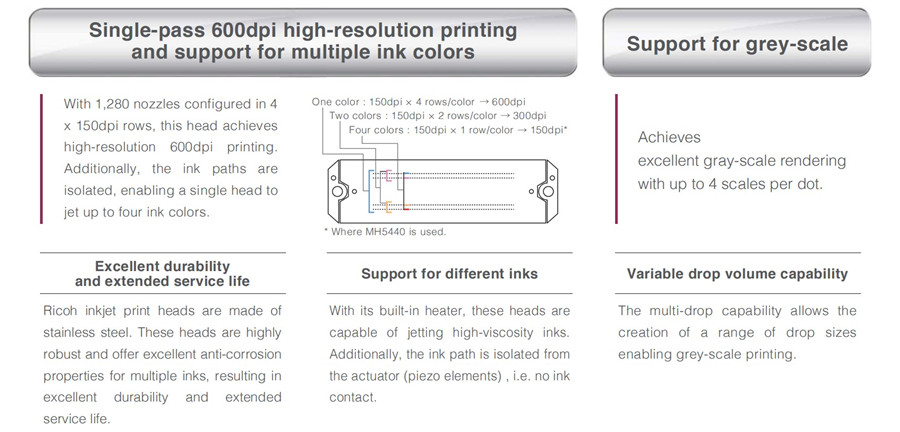 Single-pass 600dpi high-resolution printing and support for multiple ink colors

With 1,280 nozzles configured in 4 x 150dpi rows, this head achieves high-resolution 600dpi printing. Additionally, the ink paths are isolated, enabling a single head to jet up to four ink colors.

One color : 150dpi × 4 rows/color → 600dpi
Two colors : 150dpi × 2 rows/color → 300dpi
Four colors : 150dpi × 1 row/color → 150dpi*

* Where MH5440 is used.

Support for grey-scale

Achieves excellent gray-scale rendering with up to 4 scales per dot.

Excellent durability and extended service life

Ricoh inkjet print heads are made of stainless steel. These heads are highly robust and offer excellent anti-corrosion properties for multiple inks, resulting in excellent durability and extended service life.

Support for different inks

With its built-in heater, these heads are capable of jetting high-viscosity inks. Additionally, the ink path is isolated from the actuator (piezo elements) , i.e. no ink contact.

Variable drop volume capability

The multi-drop capability allows the creation of a range of drop sizes enabling grey-scale printing.